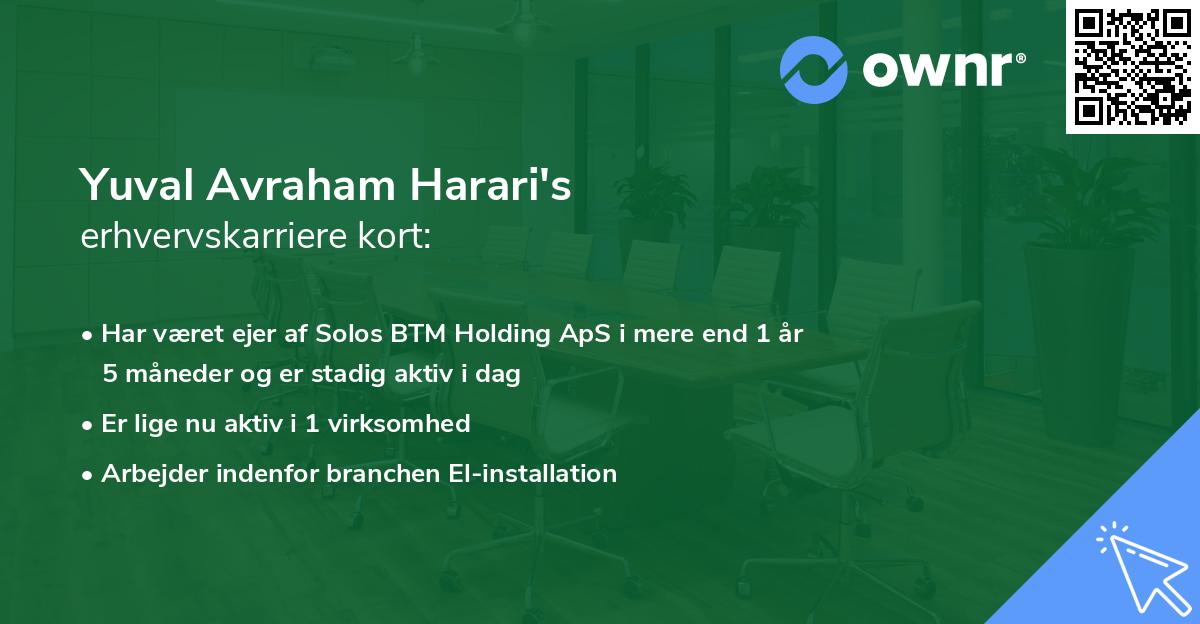 ownr®

Yuval Avraham Harari's
erhvervskarriere kort:

• Har været ejer af Solos BTM Holding ApS i mere end 1 år 5 måneder og er stadig aktiv i dag
• Er lige nu aktiv i 1 virksomhed
• Arbejder indenfor branchen El-installation